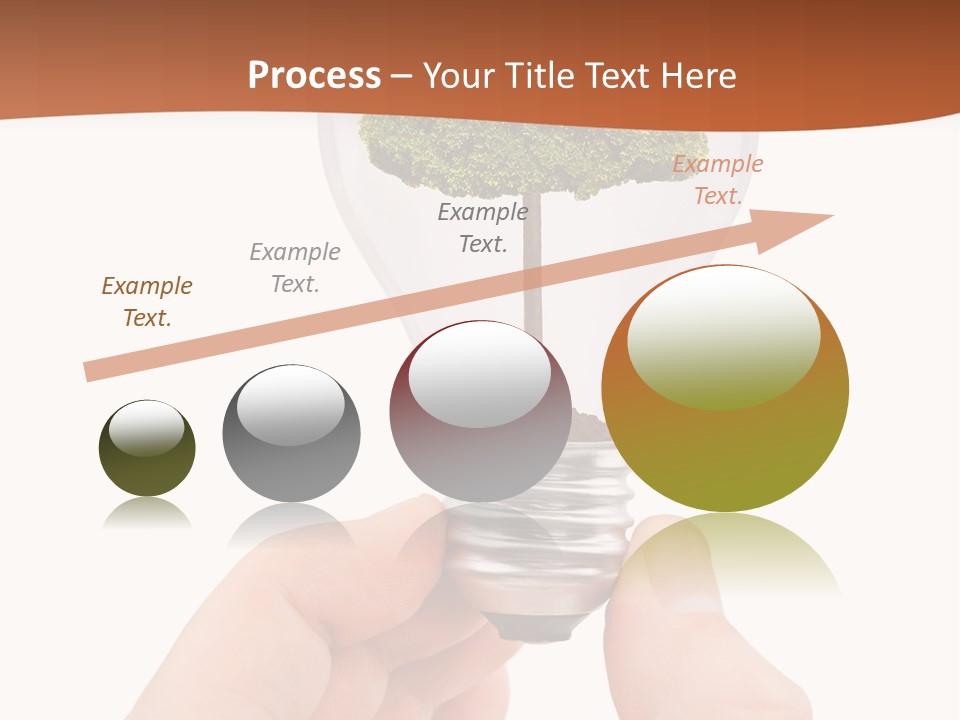 Process – Your Title Text Here

Example Text.

Example Text.

Example Text.

Example Text.